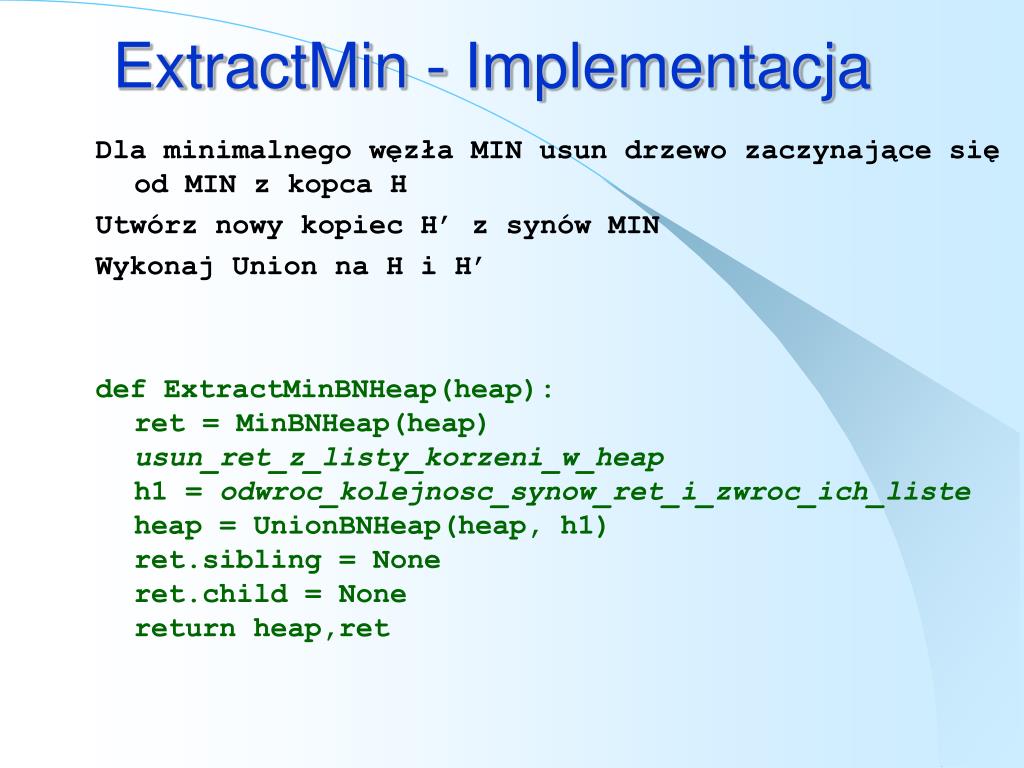 ExtractMin - Implementacja

Dla minimalnego węzła MIN usun drzewo zaczynające się od MIN z kopca H

Utwórz nowy kopiec H’ z synów MIN

Wykonaj Union na H i H’

def ExtractMinBNHeap(heap):
  ret = MinBNHeap(heap)
  usun_ret_z_listy_korzeni_w_heap
  h1 = odwroc_kolejnosc_synow_ret_i_zwroc_ich_liste
  heap = UnionBNHeap(heap, h1)
  ret.sibling = None
  ret.child = None
  return heap,ret